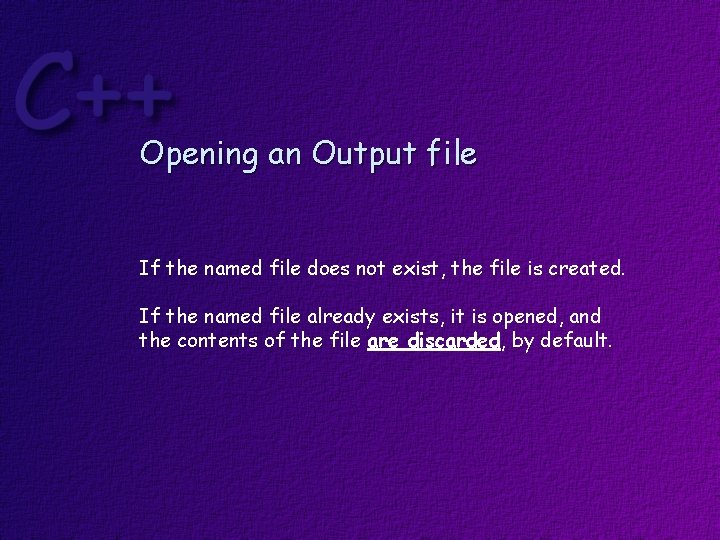 C++

Opening an Output file

If the named file does not exist, the file is created.

If the named file already exists, it is opened, and the contents of the file are discarded, by default.